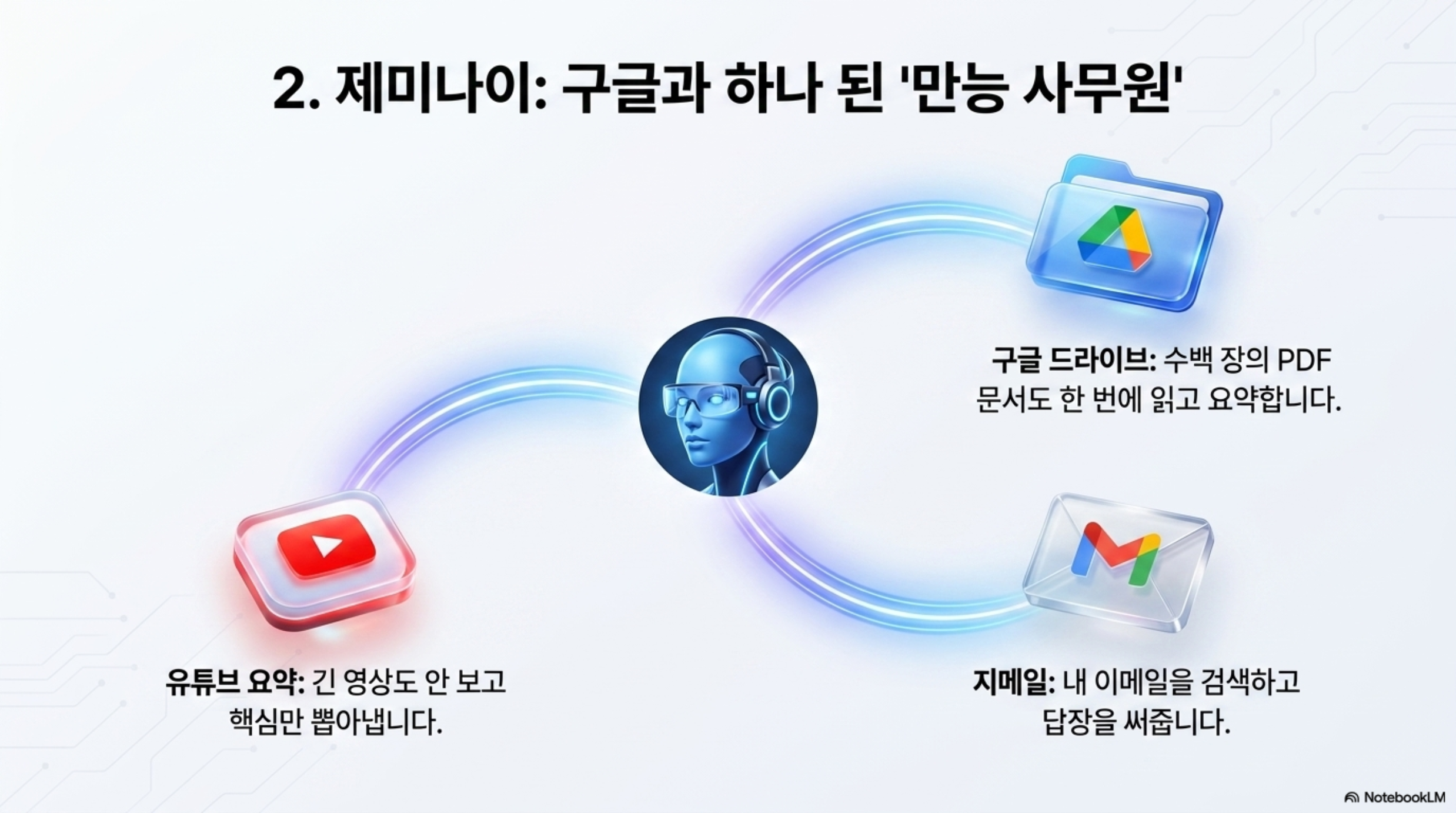 2. 제미나이: 구글과 하나 된 '만능 사무원'

구글 드라이브: 수백 장의 PDF 문서도 한 번에 읽고 요약합니다.

유튜브 요약: 긴 영상도 안 보고 핵심만 뽑아냅니다.

지메일: 내 이메일을 검색하고 답장을 써줍니다.

NotebookLM